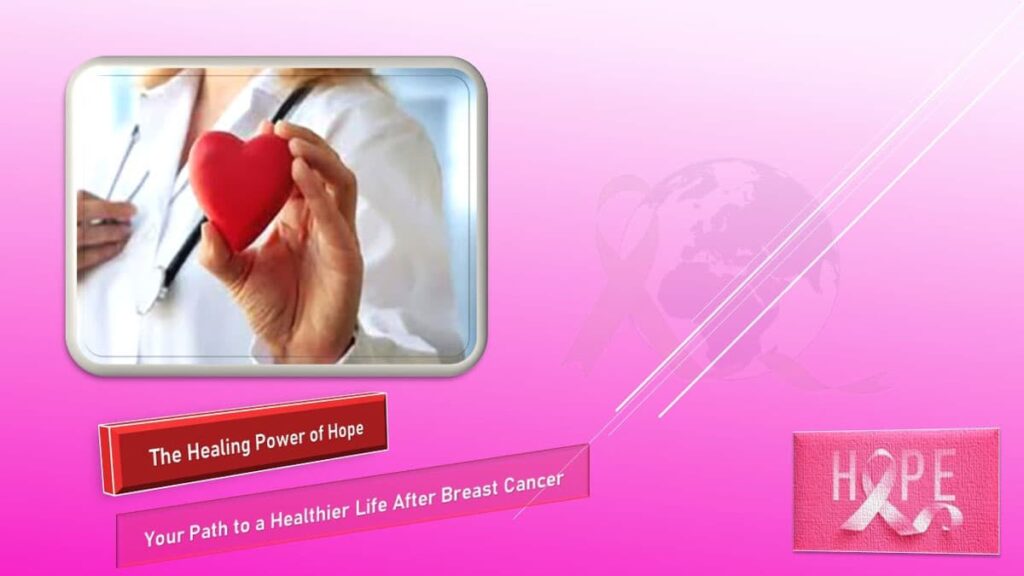 The Healing Power of Hope

Your Path to a Healthier Life After Breast Cancer

HOPE